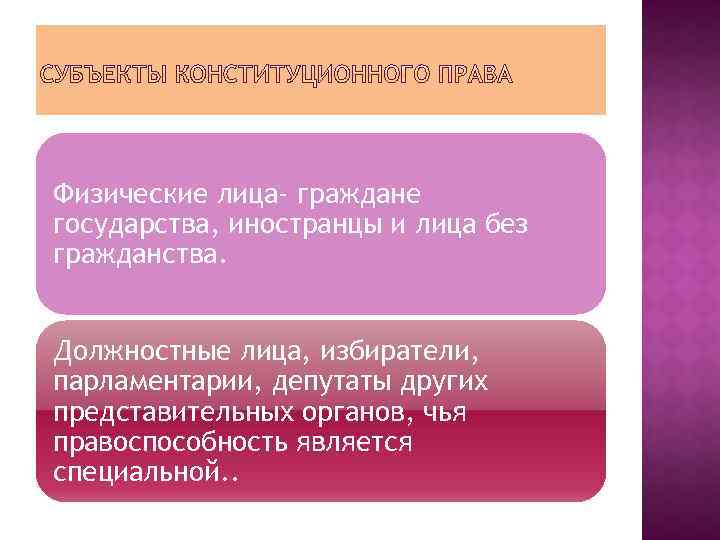 СУБЪЕКТЫ КОНСТИТУЦИОННОГО ПРАВА

Физические лица- граждане государства, иностранцы и лица без гражданства.

Должностные лица, избиратели, парламентарии, депутаты других представительных органов, чья правоспособность является специальной..